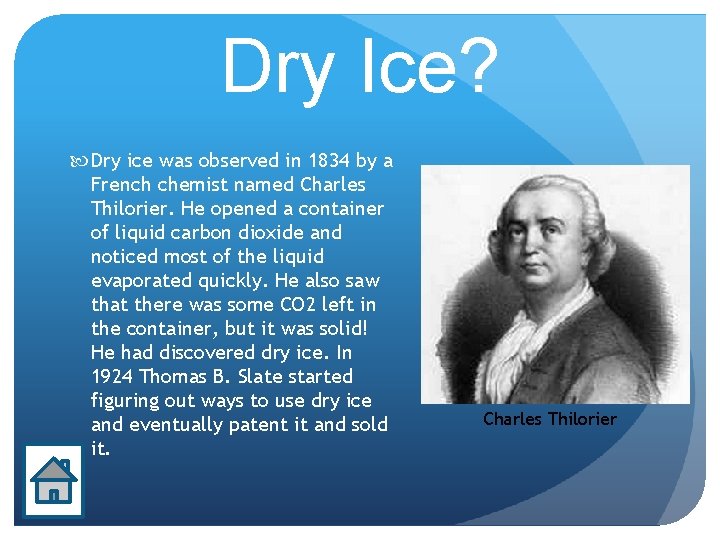 Dry Ice?

Dry ice was observed in 1834 by a French chemist named Charles Thilorier. He opened a container of liquid carbon dioxide and noticed most of the liquid evaporated quickly. He also saw that there was some CO2 left in the container, but it was solid! He had discovered dry ice. In 1924 Thomas B. Slate started figuring out ways to use dry ice and eventually patent it and sold it.

Charles Thilorier